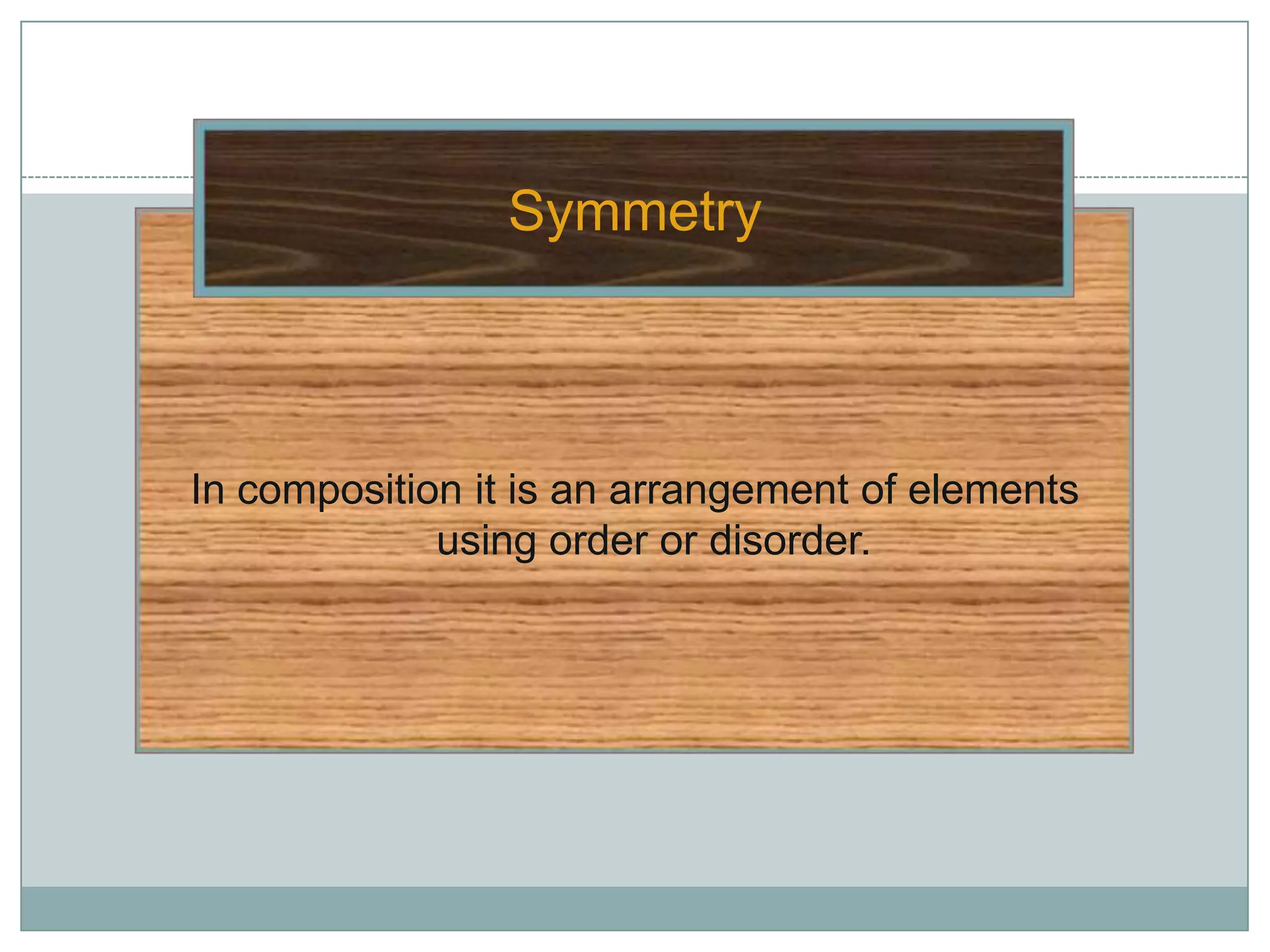 Symmetry

In composition it is an arrangement of elements using order or disorder.